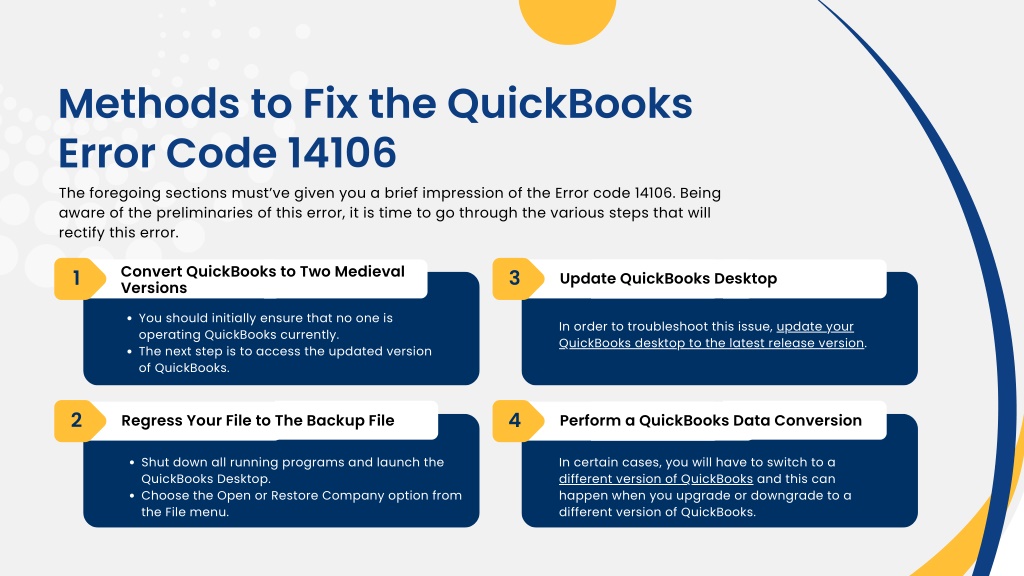 Methods to Fix the QuickBooks Error Code 14106

The foregoing sections must've given you a brief impression of the Error code 14106. Being aware of the preliminaries of this error, it is time to go through the various steps that will rectify this error.

1 Convert QuickBooks to Two Medieval Versions

- You should initially ensure that no one is operating QuickBooks currently.
- The next step is to access the updated version of QuickBooks.

2 Regress Your File to The Backup File

- Shut down all running programs and launch the QuickBooks Desktop.
- Choose the Open or Restore Company option from the File menu.

3 Update QuickBooks Desktop

In order to troubleshoot this issue, update your QuickBooks desktop to the latest release version.

4 Perform a QuickBooks Data Conversion

In certain cases, you will have to switch to a different version of QuickBooks and this can happen when you upgrade or downgrade to a different version of QuickBooks.